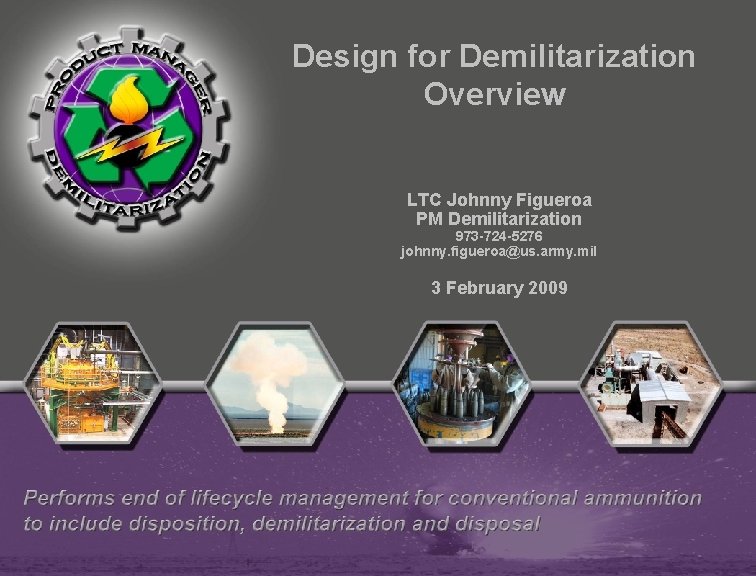 PRODUCT MANAGER
DEMILITARIZATION

Design for Demilitarization Overview

LTC Johnny Figueroa
PM Demilitarization
973-724-5276
johnny.figueroa@us.army.mil

3 February 2009

Performs end of lifecycle management for conventional ammunition to include disposition, demilitarization and disposal